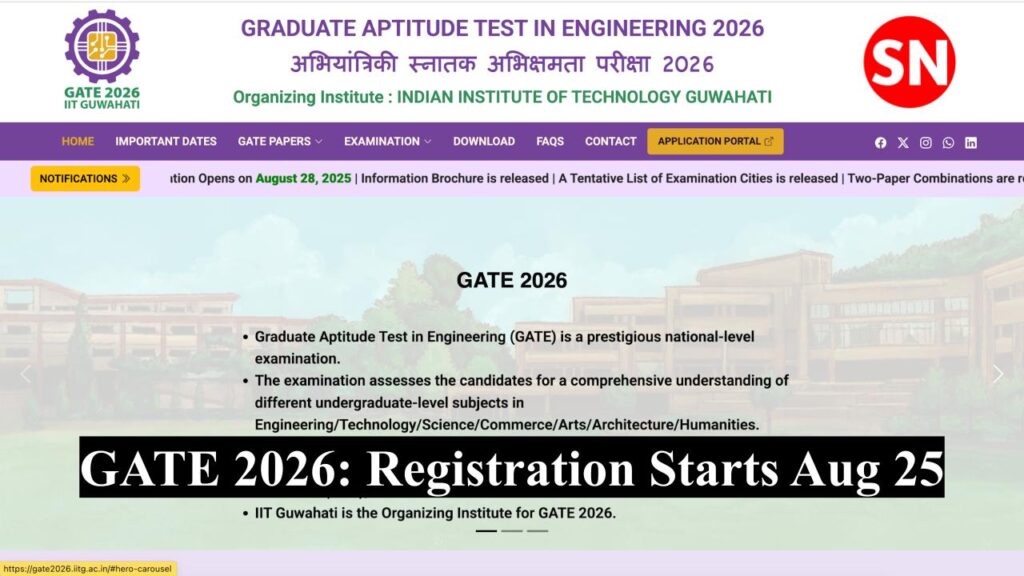 GATE 2026
IIT GUWAHATI

GRADUATE APTITUDE TEST IN ENGINEERING 2026
अभियांत्रिकी स्नातक अभिक्षमता परीक्षा 2026
Organizing Institute : INDIAN INSTITUTE OF TECHNOLOGY GUWAHATI

SN

HOME IMPORTANT DATES GATE PAPERS EXAMINATION DOWNLOAD FAQS CONTACT APPLICATION PORTAL

NOTIFICATIONS

ition Opens on August 28, 2025 | Information Brochure is released | A Tentative List of Examination Cities is released | Two-Paper Combinations are r

GATE 2026

• Graduate Aptitude Test in Engineering (GATE) is a prestigious national-level examination.
• The examination assesses the candidates for a comprehensive understanding of different undergraduate-level subjects in Engineering/Technology/Science/Commerce/Arts/Architecture/Humanities.

GATE 2026: Registration Starts Aug 25

• IIT Guwahati is the Organizing Institute for GATE 2026.

https://gate2026.iitg.ac.in/#hero-carousel